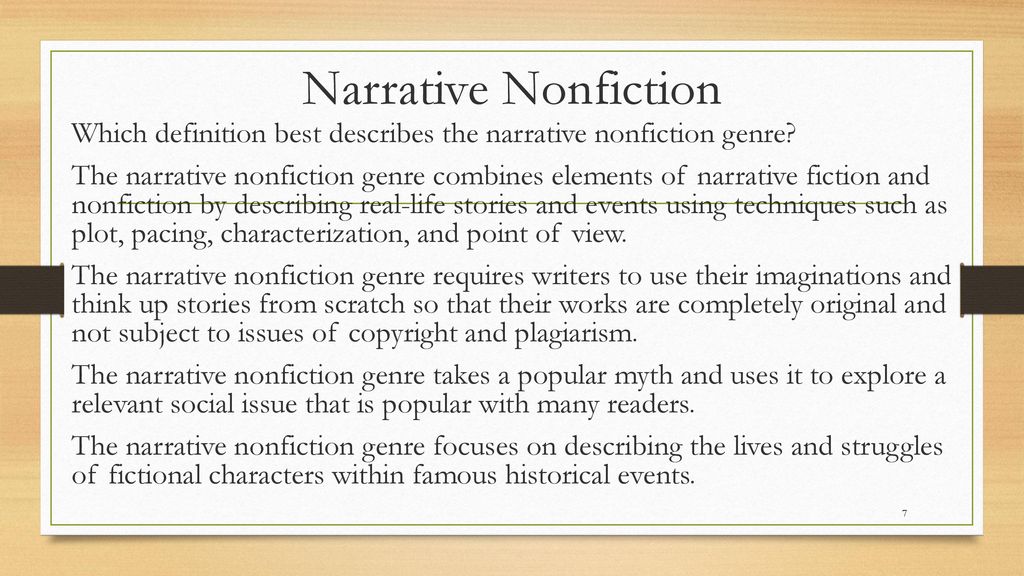 Narrative Nonfiction

Which definition best describes the narrative nonfiction genre?

The narrative nonfiction genre combines elements of narrative fiction and nonfiction by describing real-life stories and events using techniques such as plot, pacing, characterization, and point of view.

The narrative nonfiction genre requires writers to use their imaginations and think up stories from scratch so that their works are completely original and not subject to issues of copyright and plagiarism.

The narrative nonfiction genre takes a popular myth and uses it to explore a relevant social issue that is popular with many readers.

The narrative nonfiction genre focuses on describing the lives and struggles of fictional characters within famous historical events.

7